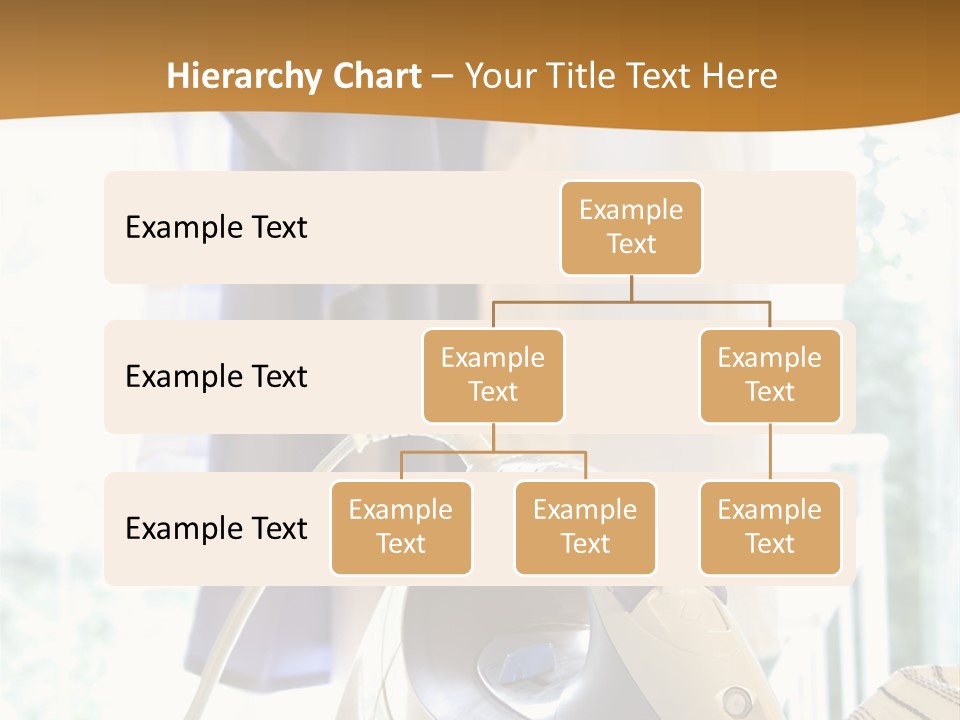 Hierarchy Chart – Your Title Text Here

Example Text

Example Text

Example Text

Example Text

Example Text

Example Text

Example Text

Example Text

Example Text